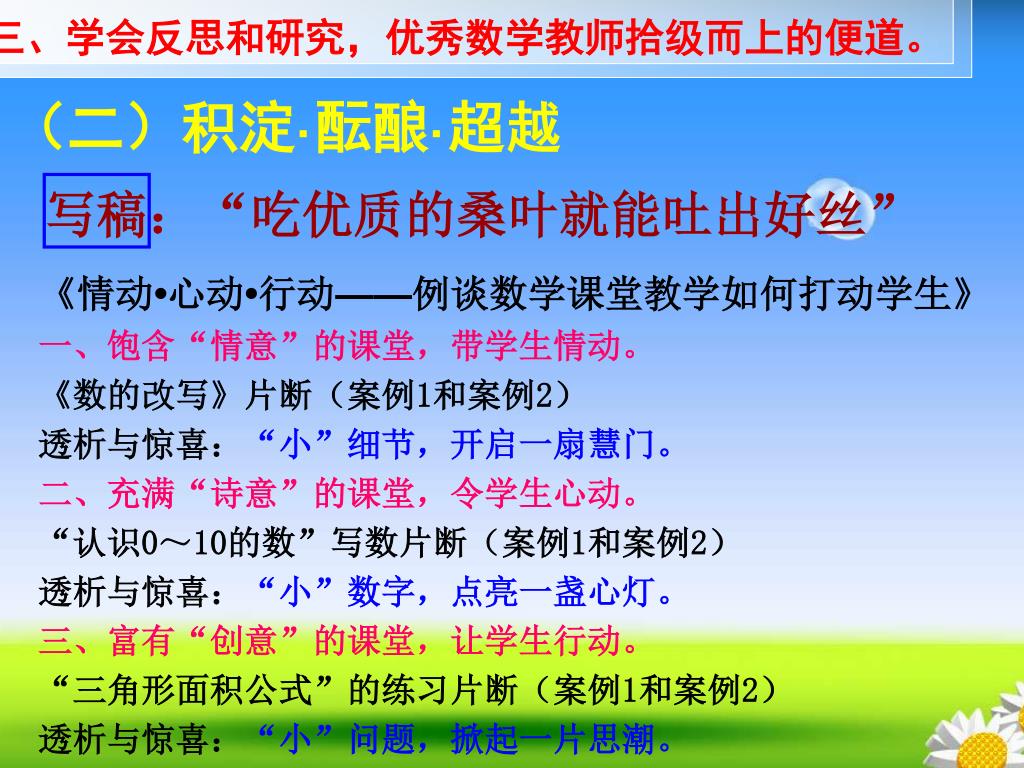 三、学会反思和研究，优秀数学教师拾级而上的便道。

（二）积淀·酝酿·超越

写稿：“吃优质的桑叶就能吐出好丝”

《情动•心动•行动——例谈数学课堂教学如何打动学生》

一、饱含“情意”的课堂，带学生情动。

《数的改写》片断（案例1和案例2）

透析与惊喜：“小”细节，开启一扇慧门。

二、充满“诗意”的课堂，令学生心动。

“认识0～10的数”写数片断（案例1和案例2）

透析与惊喜：“小”数字，点亮一盏心灯。

三、富有“创意”的课堂，让学生行动。

“三角形面积公式”的练习片断（案例1和案例2）

透析与惊喜：“小”问题，掀起一片思潮。